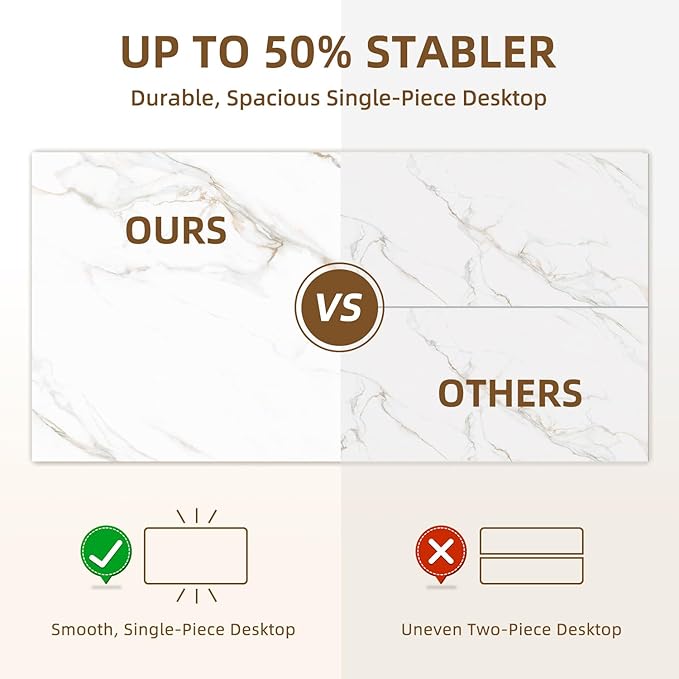 UP TO 50% STABLER

Durable, Spacious Single-Piece Desktop

OURS

VS

OTHERS

Smooth, Single-Piece Desktop

Uneven Two-Piece Desktop